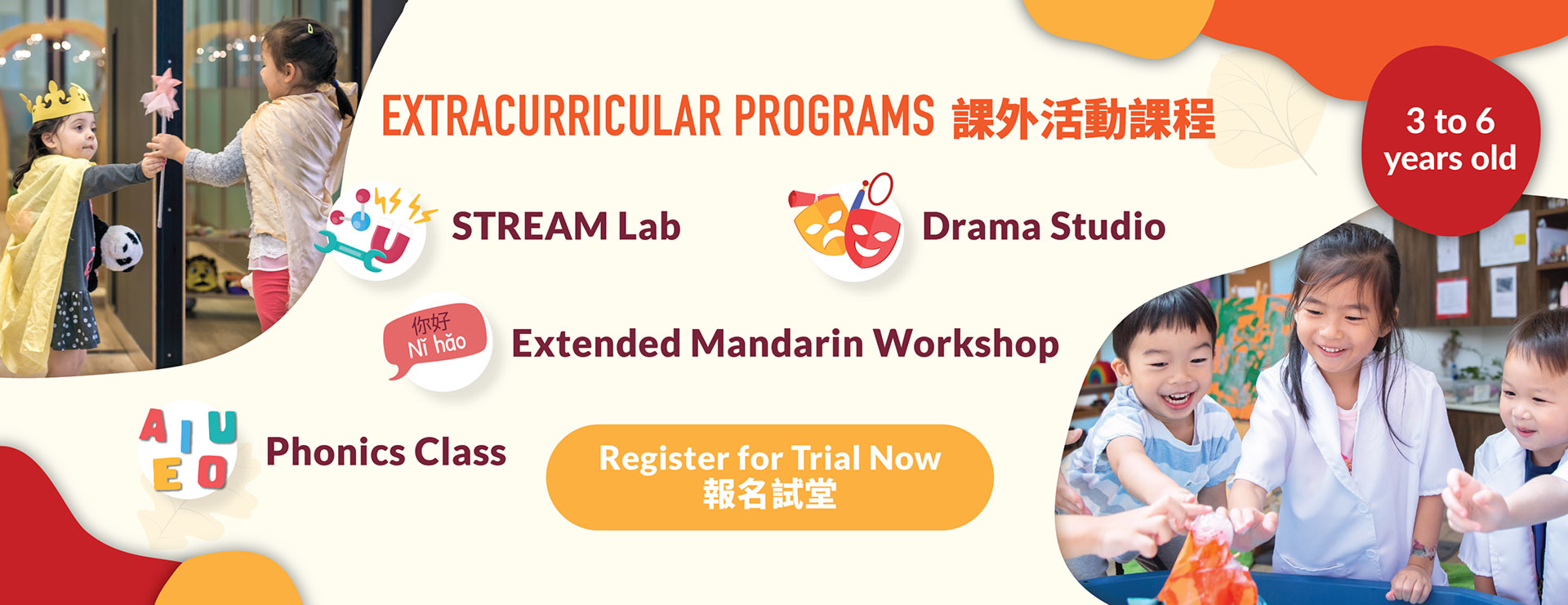 EXTRACURRICULAR PROGRAMS 課外活動課程

3 to 6 years old

STREAM Lab

Drama Studio

你好 Nǐ hǎo

Extended Mandarin Workshop

A I U E O

Phonics Class

Register for Trial Now
報名試堂